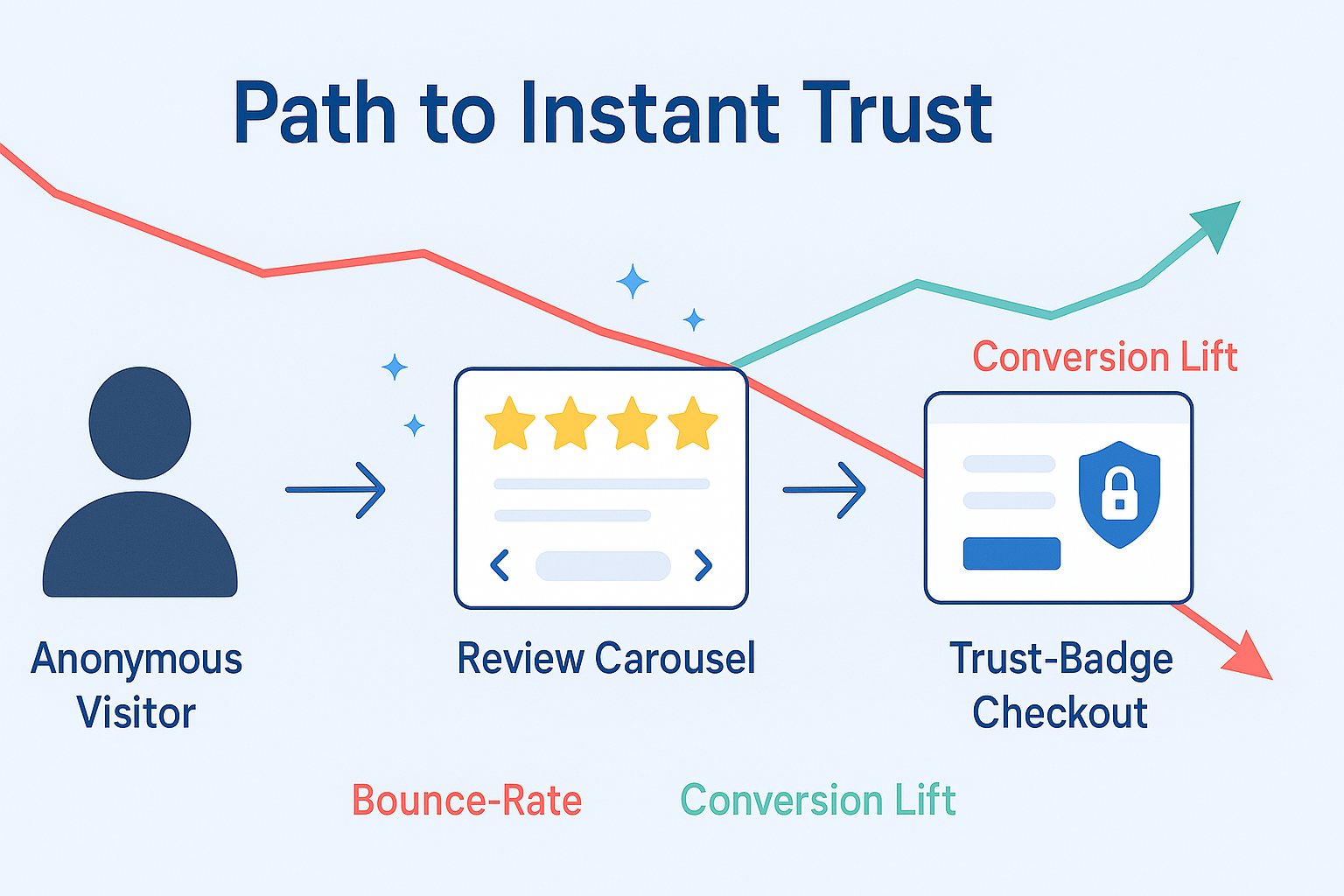 Path to Instant Trust

Conversion Lift

Anonymous Visitor

Review Carousel

Trust-Badge Checkout

Bounce-Rate

Conversion Lift